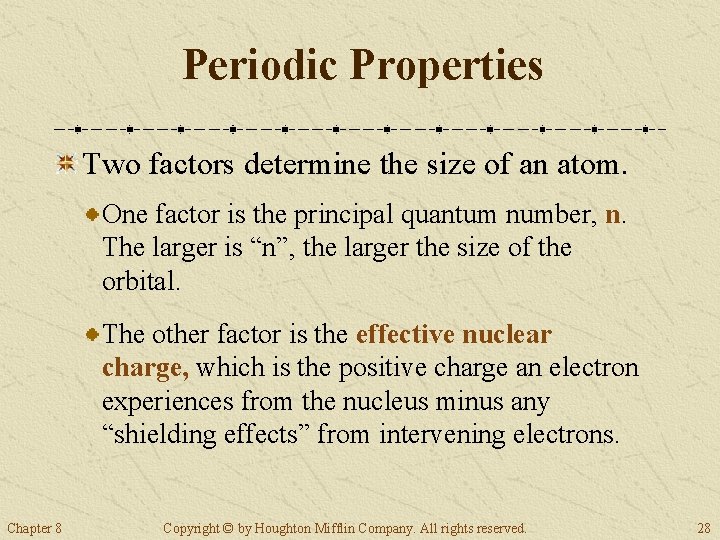 Periodic Properties

Two factors determine the size of an atom.

One factor is the principal quantum number, n. The larger is “n”, the larger the size of the orbital.

The other factor is the effective nuclear charge, which is the positive charge an electron experiences from the nucleus minus any “shielding effects” from intervening electrons.

Chapter 8

Copyright © by Houghton Mifflin Company. All rights reserved.

28